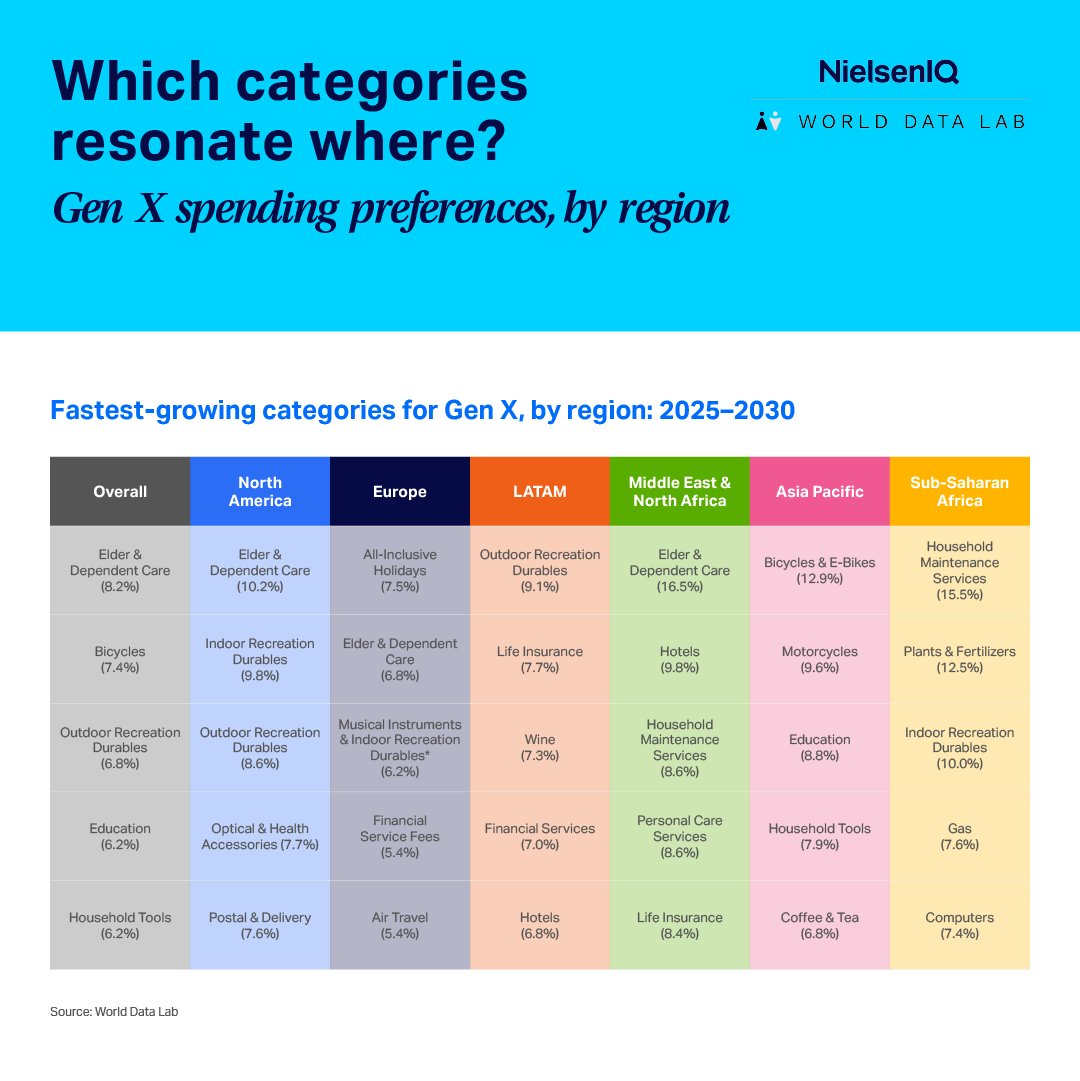 Which categories resonate where?

Gen X spending preferences, by region

NielsenIQ

WORLD DATA LAB

Fastest-growing categories for Gen X, by region: 2025–2030

| Overall | North America | Europe | LATAM | Middle East & North Africa | Asia Pacific | Sub-Saharan Africa |
|---|---|---|---|---|---|---|
| Elder & Dependent Care (8.2%) | Elder & Dependent Care (10.2%) | All-Inclusive Holidays (7.5%) | Outdoor Recreation Durables (9.1%) | Elder & Dependent Care (16.5%) | Bicycles & E-Bikes (12.9%) | Household Maintenance Services (15.5%) |
| Bicycles (7.4%) | Indoor Recreation Durables (9.8%) | Elder & Dependent Care (6.8%) | Life Insurance (7.7%) | Hotels (9.8%) | Motorcycles (9.6%) | Plants & Fertilizers (12.5%) |
| Outdoor Recreation Durables (6.8%) | Outdoor Recreation Durables (8.6%) | Musical Instruments & Indoor Recreation Durables* (6.2%) | Wine (7.3%) | Household Maintenance Services (8.6%) | Education (8.8%) | Indoor Recreation Durables (10.0%) |
| Education (6.2%) | Optical & Health Accessories (7.7%) | Financial Service Fees (5.4%) | Financial Services (7.0%) | Personal Care Services (8.6%) | Household Tools (7.9%) | Gas (7.6%) |
| Household Tools (6.2%) | Postal & Delivery (7.6%) | Air Travel (5.4%) | Hotels (6.8%) | Life Insurance (8.4%) | Coffee & Tea (6.8%) | Computers (7.4%) |

Source: World Data Lab